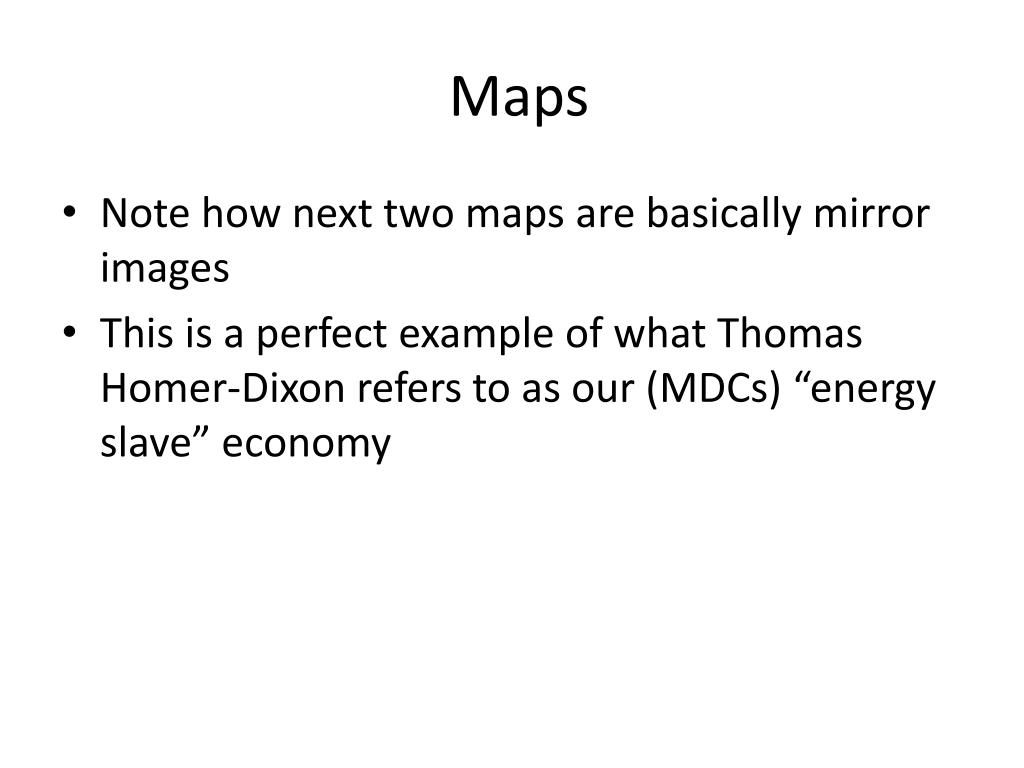 Maps

• Note how next two maps are basically mirror images
• This is a perfect example of what Thomas Homer-Dixon refers to as our (MDCs) “energy slave” economy